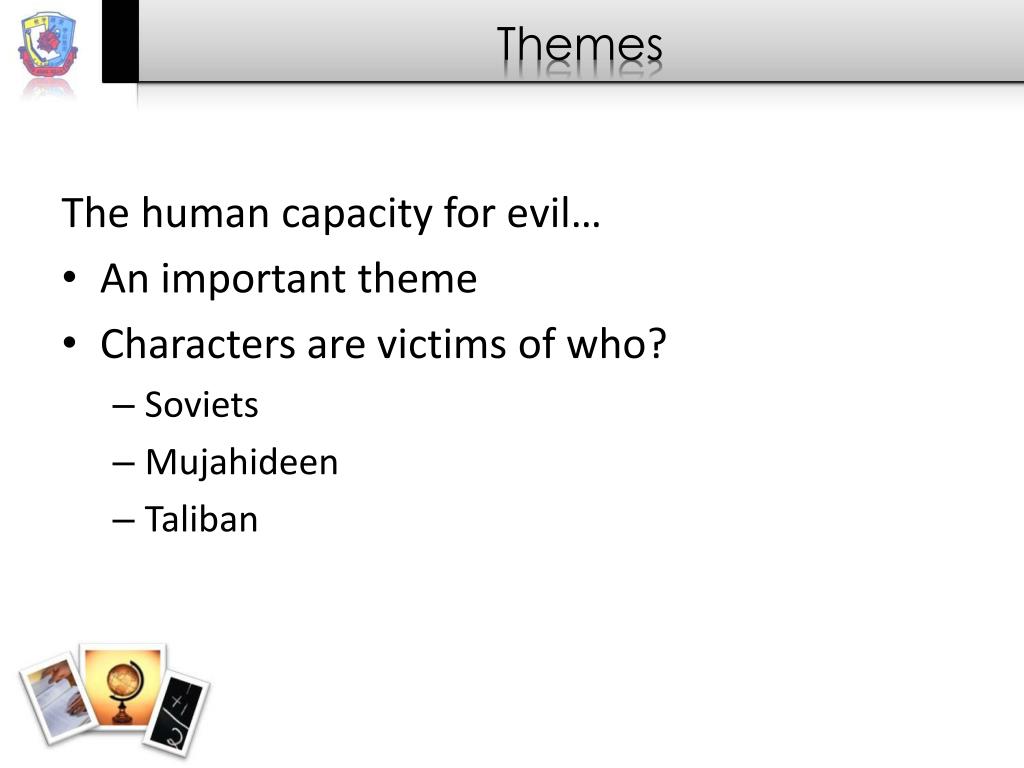 Themes

The human capacity for evil…

• An important theme
• Characters are victims of who?
  – Soviets
  – Mujahideen
  – Taliban